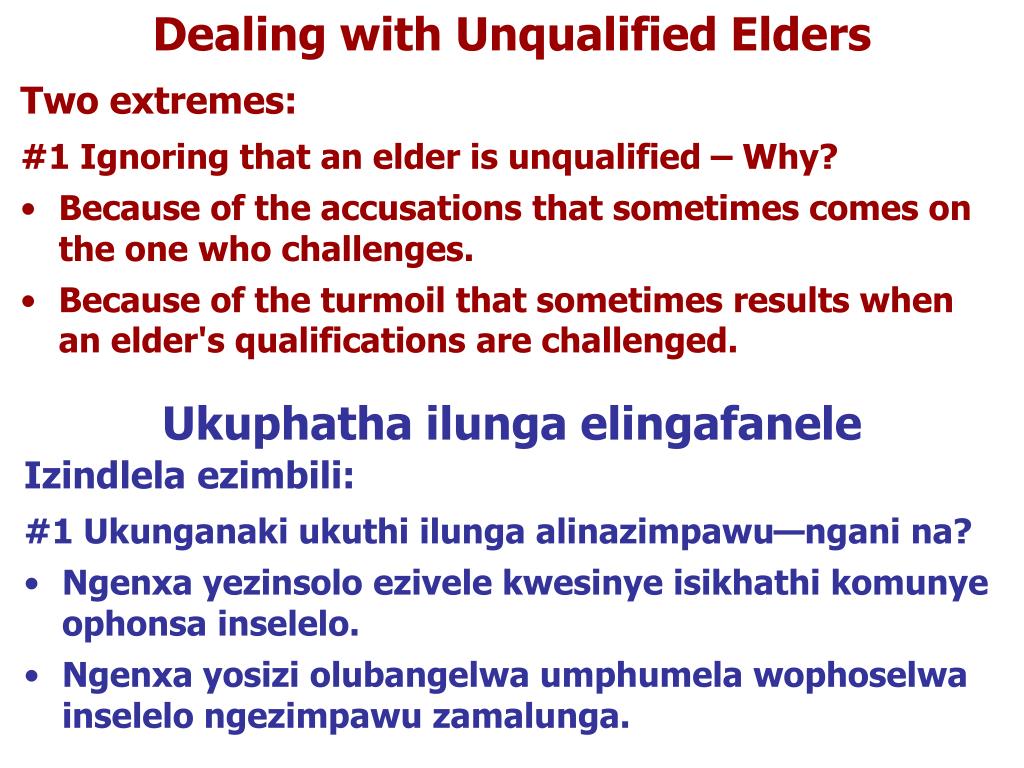 Dealing with Unqualified Elders

Two extremes:

#1 Ignoring that an elder is unqualified – Why?

• Because of the accusations that sometimes comes on the one who challenges.

• Because of the turmoil that sometimes results when an elder's qualifications are challenged.

Ukuphatha ilunga elingafanele

Izindlela ezimbili:

#1 Ukunganaki ukuthi ilunga alinazimpawu—ngani na?

• Ngenxa yezinsolo ezivele kwesinye isikhathi komunye ophonsa inselelo.

• Ngenxa yosizi olubangelwa umphumela wophoselwa inselelo ngezimpawu zamalunga.